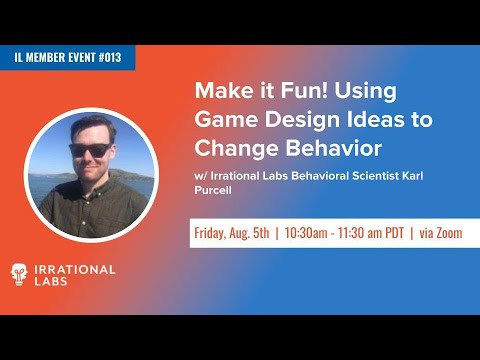 IL MEMBER EVENT #013

Make it Fun! Using Game Design Ideas to Change Behavior

w/ Irrational Labs Behavioral Scientist Karl Purcell

Friday, Aug. 5th | 10:30am - 11:30 am PDT | via Zoom

IRRATIONAL LABS